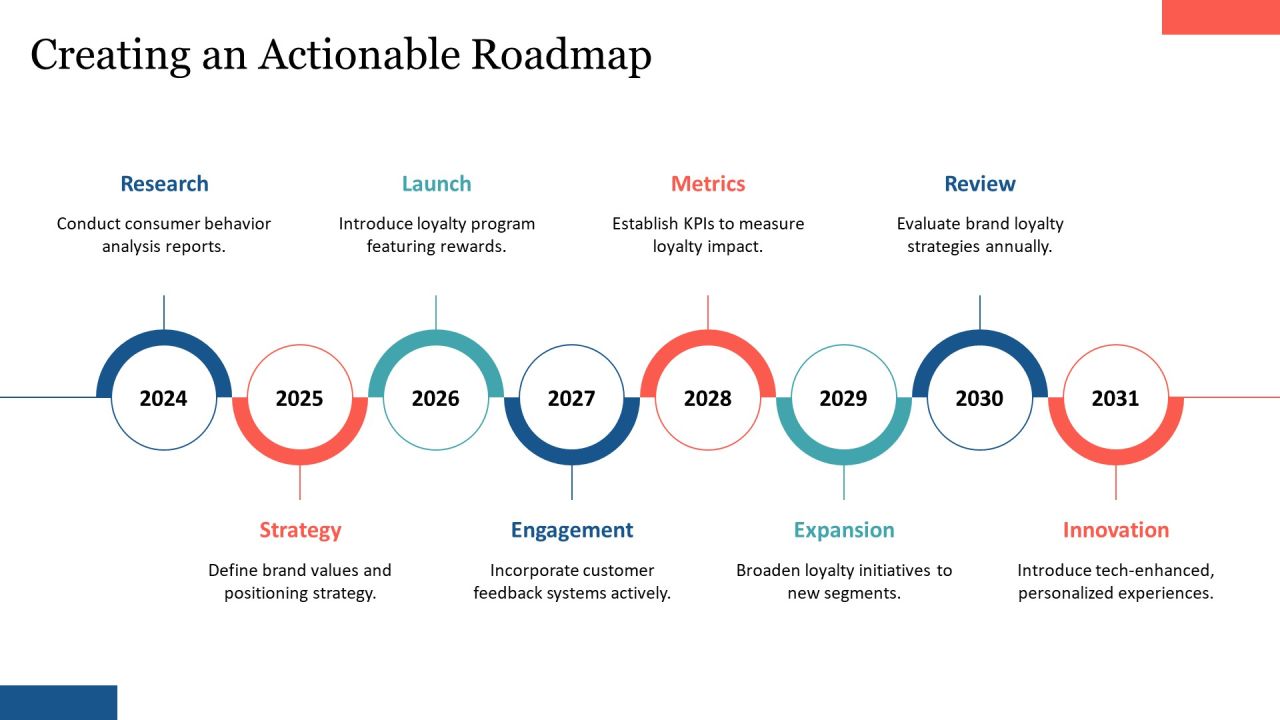 Creating an Actionable Roadmap

Research

Conduct consumer behavior analysis reports.

Launch

Introduce loyalty program featuring rewards.

Metrics

Establish KPIs to measure loyalty impact.

Review

Evaluate brand loyalty strategies annually.

2024

2025

2026

2027

2028

2029

2030

2031

Strategy

Define brand values and positioning strategy.

Engagement

Incorporate customer feedback systems actively.

Expansion

Broaden loyalty initiatives to new segments.

Innovation

Introduce tech-enhanced, personalized experiences.